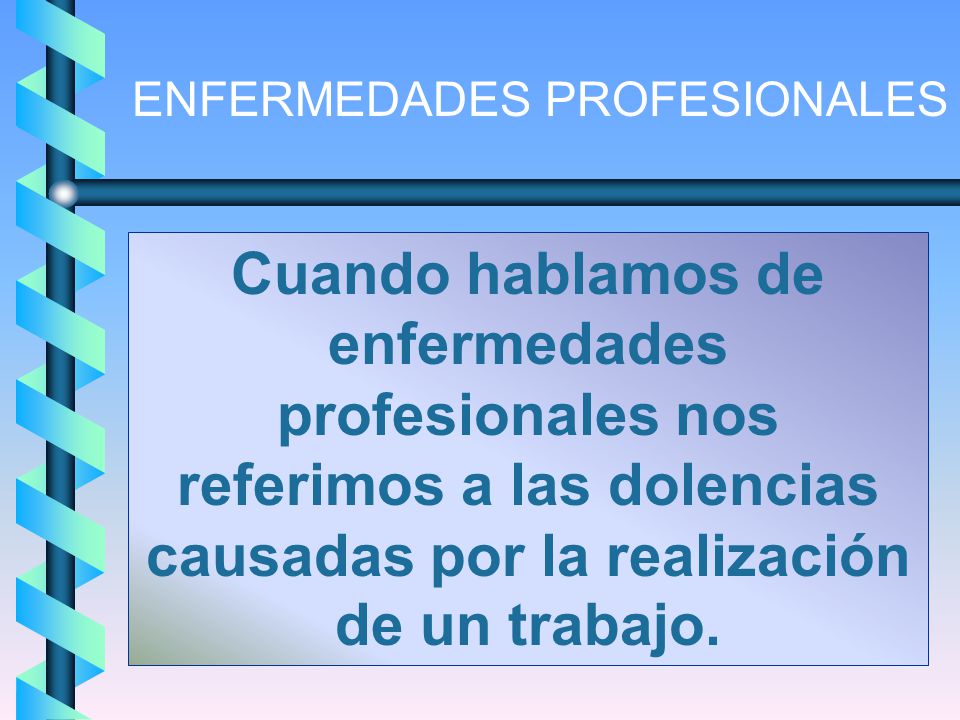 ENFERMEDADES PROFESIONALES

Cuando hablamos de enfermedades profesionales nos referimos a las dolencias causadas por la realización de un trabajo.